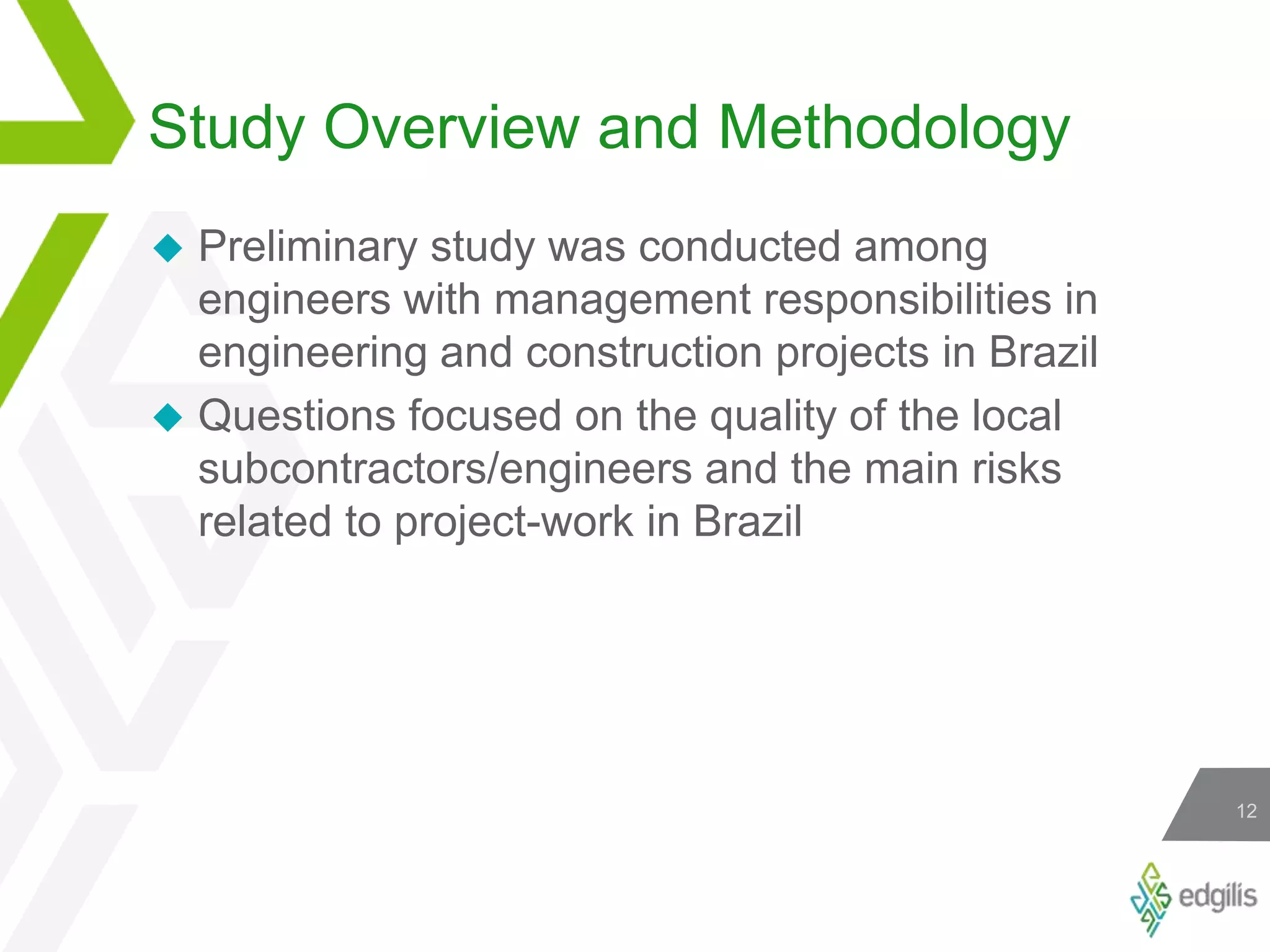 Study Overview and Methodology

◆ Preliminary study was conducted among engineers with management responsibilities in engineering and construction projects in Brazil

◆ Questions focused on the quality of the local subcontractors/engineers and the main risks related to project-work in Brazil

12

edgilis